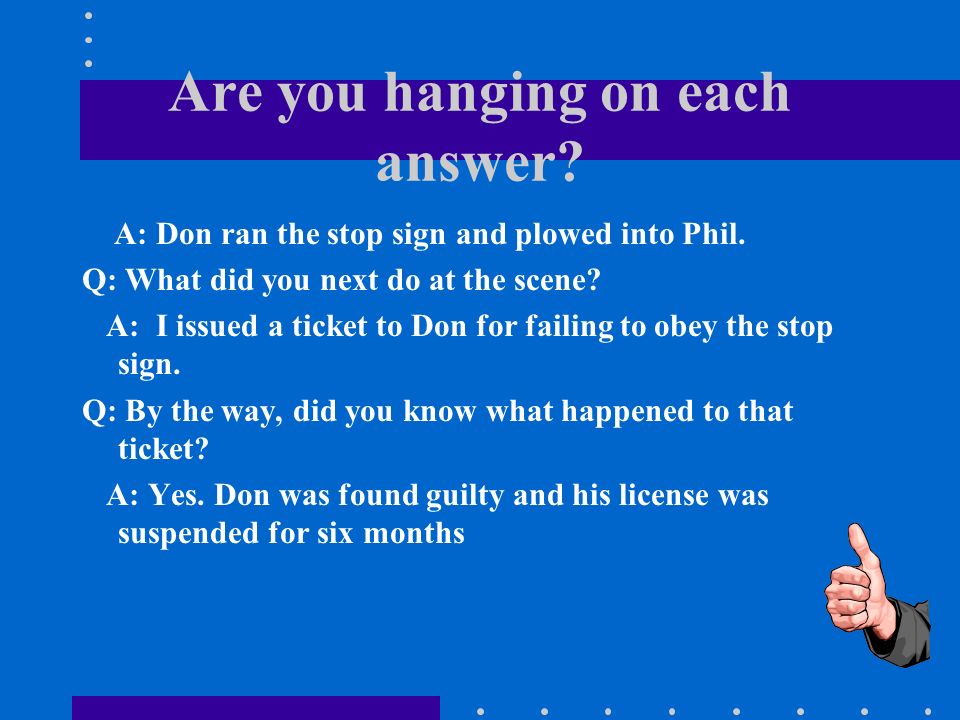 Are you hanging on each answer?

A: Don ran the stop sign and plowed into Phil.

Q: What did you next do at the scene?

A: I issued a ticket to Don for failing to obey the stop sign.

Q: By the way, did you know what happened to that ticket?

A: Yes. Don was found guilty and his license was suspended for six months